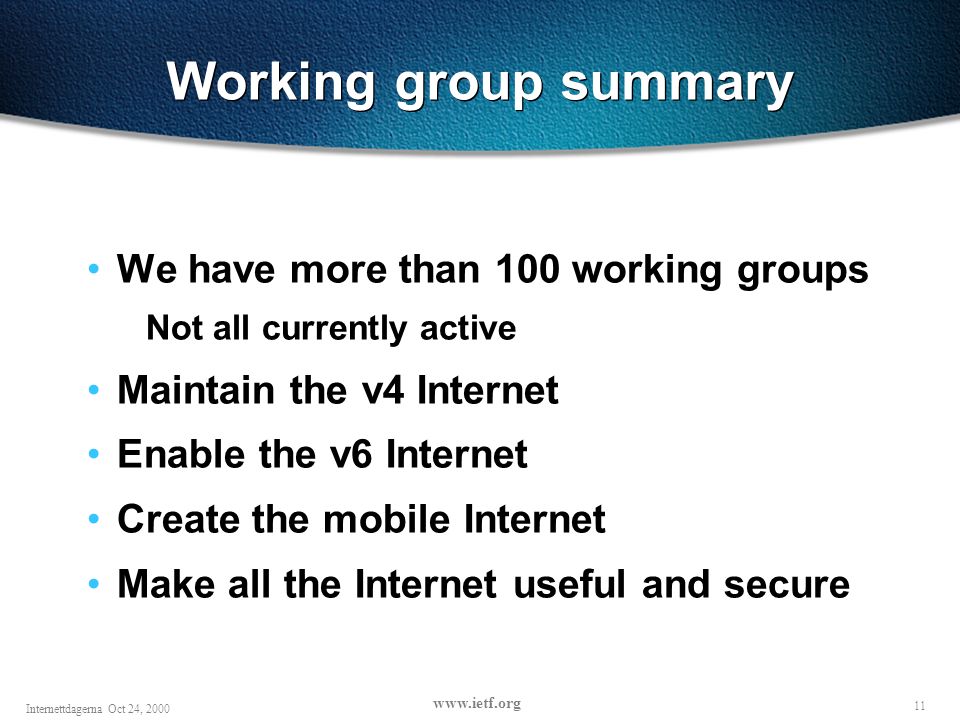 Working group summary

• We have more than 100 working groups

Not all currently active

• Maintain the v4 Internet

• Enable the v6 Internet

• Create the mobile Internet

• Make all the Internet useful and secure

Internettdagerna Oct 24, 2000

www.ietf.org

11